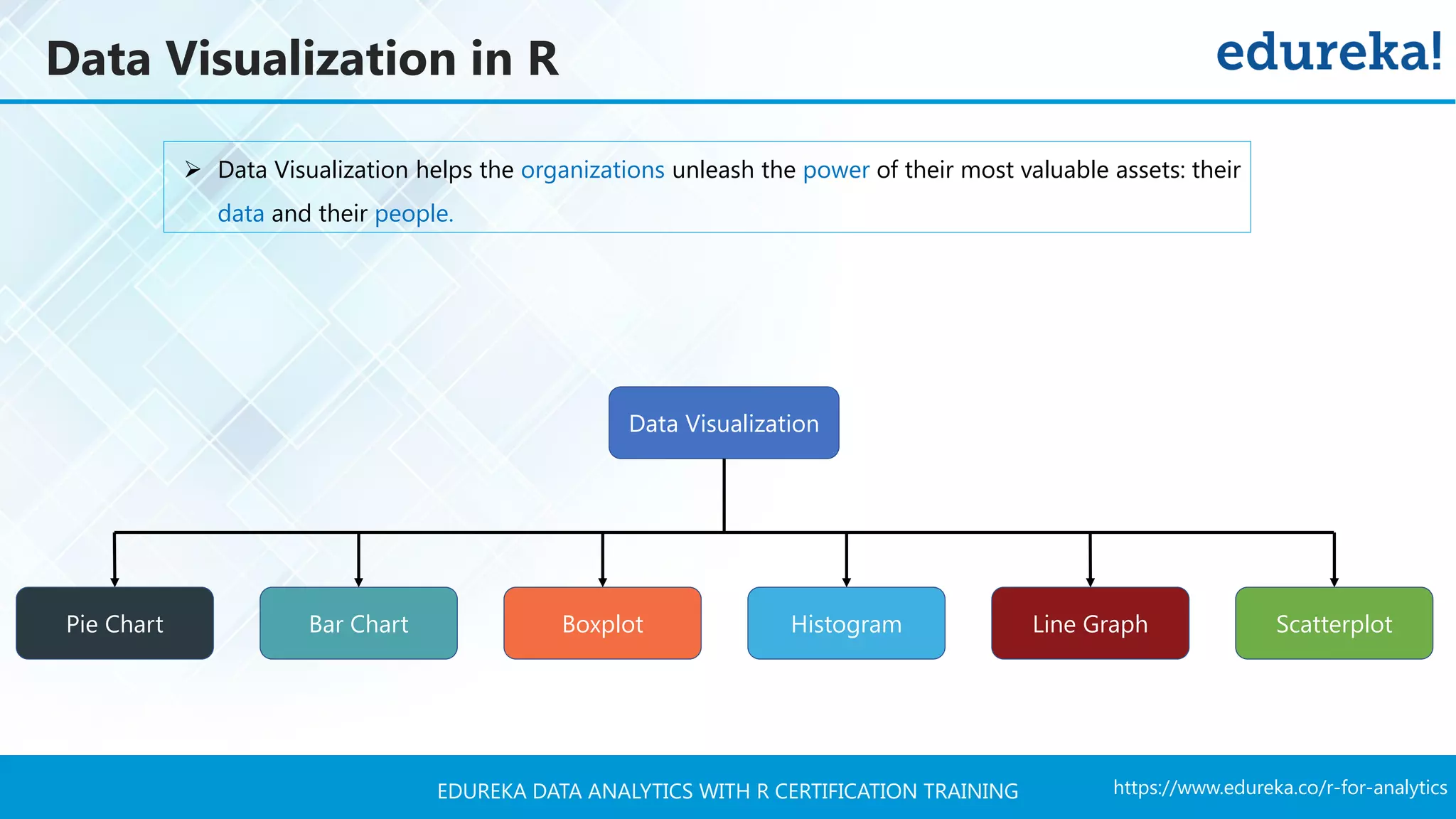 Data Visualization in R

edureka!

➢ Data Visualization helps the organizations unleash the power of their most valuable assets: their data and their people.

Data Visualization

Pie Chart

Bar Chart

Boxplot

Histogram

Line Graph

Scatterplot

EDUREKA DATA ANALYTICS WITH R CERTIFICATION TRAINING

https://www.edureka.co/r-for-analytics